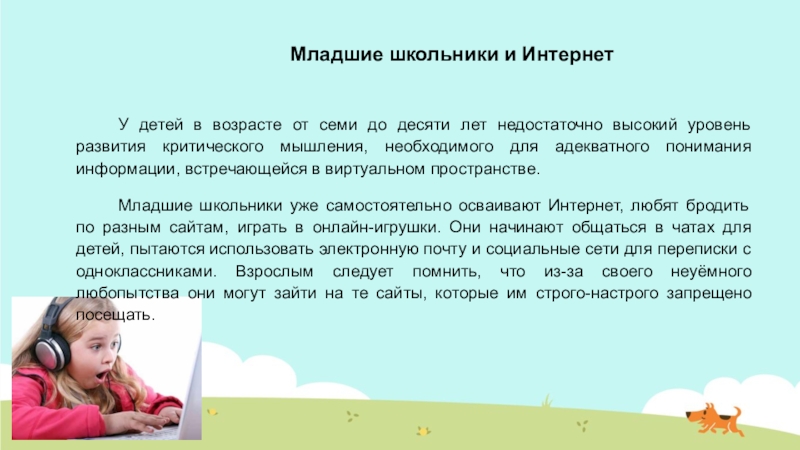 Младшие школьники и Интернет

У детей в возрасте от семи до десяти лет недостаточно высокий уровень развития критического мышления, необходимого для адекватного понимания информации, встречающейся в виртуальном пространстве.

Младшие школьники уже самостоятельно осваивают Интернет, любят бродить по разным сайтам, играть в онлайн-игрушки. Они начинают общаться в чатах для детей, пытаются использовать электронную почту и социальные сети для переписки с одноклассниками. Взрослым следует помнить, что из-за своего неуёмного любопытства они могут зайти на те сайты, которые им строго-настрого запрещено посещать.